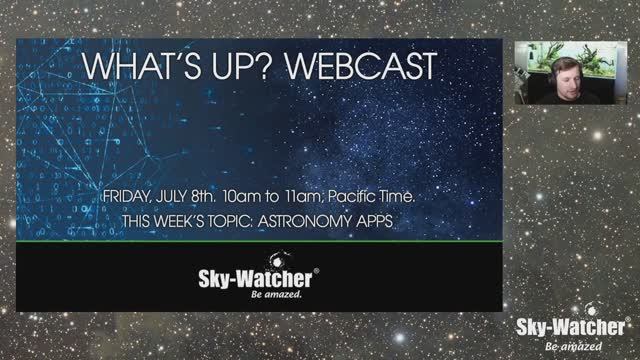 WHAT'S UP? WEBCAST

FRIDAY, JULY 8th. 10am to 11am, Pacific Time.
THIS WEEK'S TOPIC: ASTRONOMY APPS

Sky-Watcher®
Be amazed.

Sky-Watcher®
Be amazed